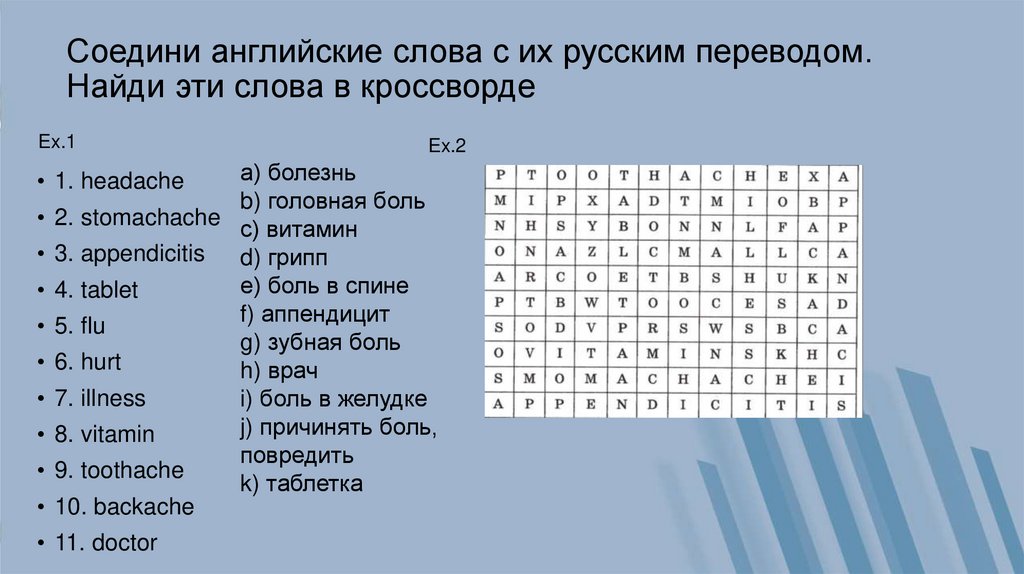 Соедини английские слова с их русским переводом. Найди эти слова в кроссворде

Ex.1

• 1. headache
• 2. stomachache
• 3. appendicitis
• 4. tablet
• 5. flu
• 6. hurt
• 7. illness
• 8. vitamin
• 9. toothache
• 10. backache
• 11. doctor

a) болезнь
b) головная боль
c) витамин
d) грипп
e) боль в спине
f) аппендицит
g) зубная боль
h) врач
i) боль в желудке
j) причинять боль, повредить
k) таблетка

Ex.2

| P | T | O | O | T | H | A | C | H | E | X | A |
|---|---|---|---|---|---|---|---|---|---|---|---|
| M | I | P | X | A | D | T | M | I | O | B | P |
| N | H | S | Y | B | O | N | N | L | F | A | P |
| O | N | A | Z | L | C | M | A | L | L | C | A |
| A | R | C | O | E | T | B | S | H | U | K | N |
| P | T | B | W | T | O | O | C | E | S | A | D |
| S | O | D | V | P | R | S | W | S | B | C | A |
| O | V | I | T | A | M | I | N | S | K | H | C |
| S | M | O | M | A | C | H | A | C | H | E | I |
| A | P | P | E | N | D | I | C | I | T | I | S |